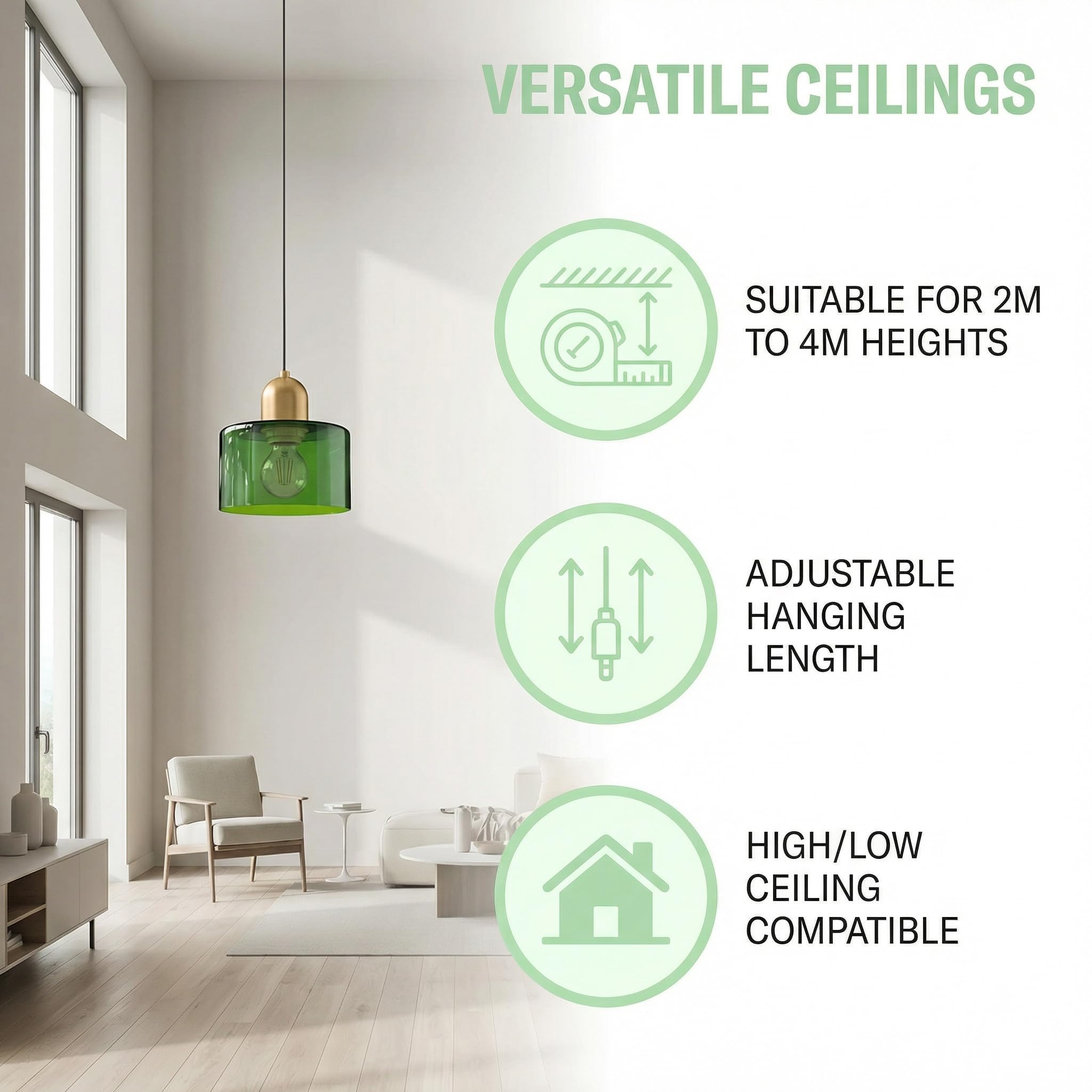 VERSATILE CEILINGS

SUITABLE FOR 2M TO 4M HEIGHTS

ADJUSTABLE HANGING LENGTH

HIGH/LOW CEILING COMPATIBLE